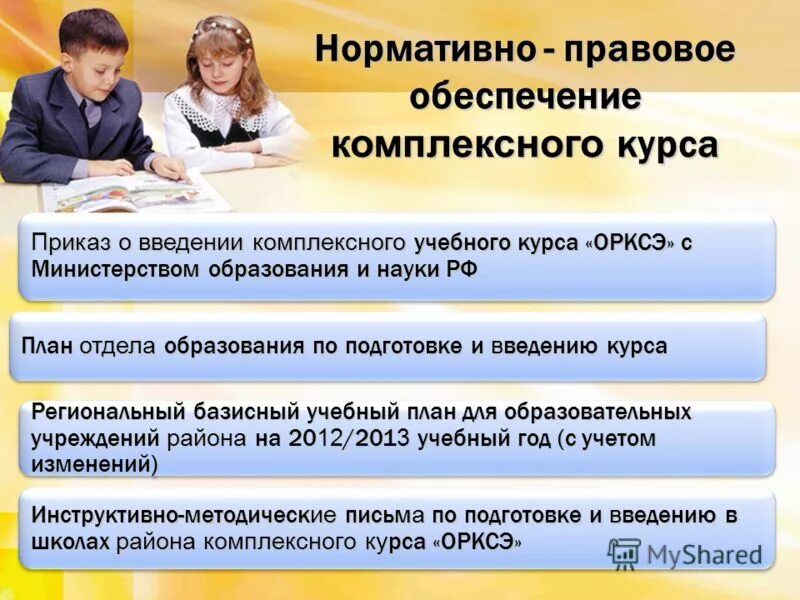 Нормативно - правовое обеспечение комплексного курса

Приказ о введении комплексного учебного курса «ОРКСЭ» с Министерством образования и науки РФ

План отдела образования по подготовке и введению курса

Региональный базисный учебный план для образовательных учреждений района на 2012/2013 учебный год (с учетом изменений)

Инструктивно-методические письма по подготовке и введению в школах района комплексного курса «ОРКСЭ»

MyShared